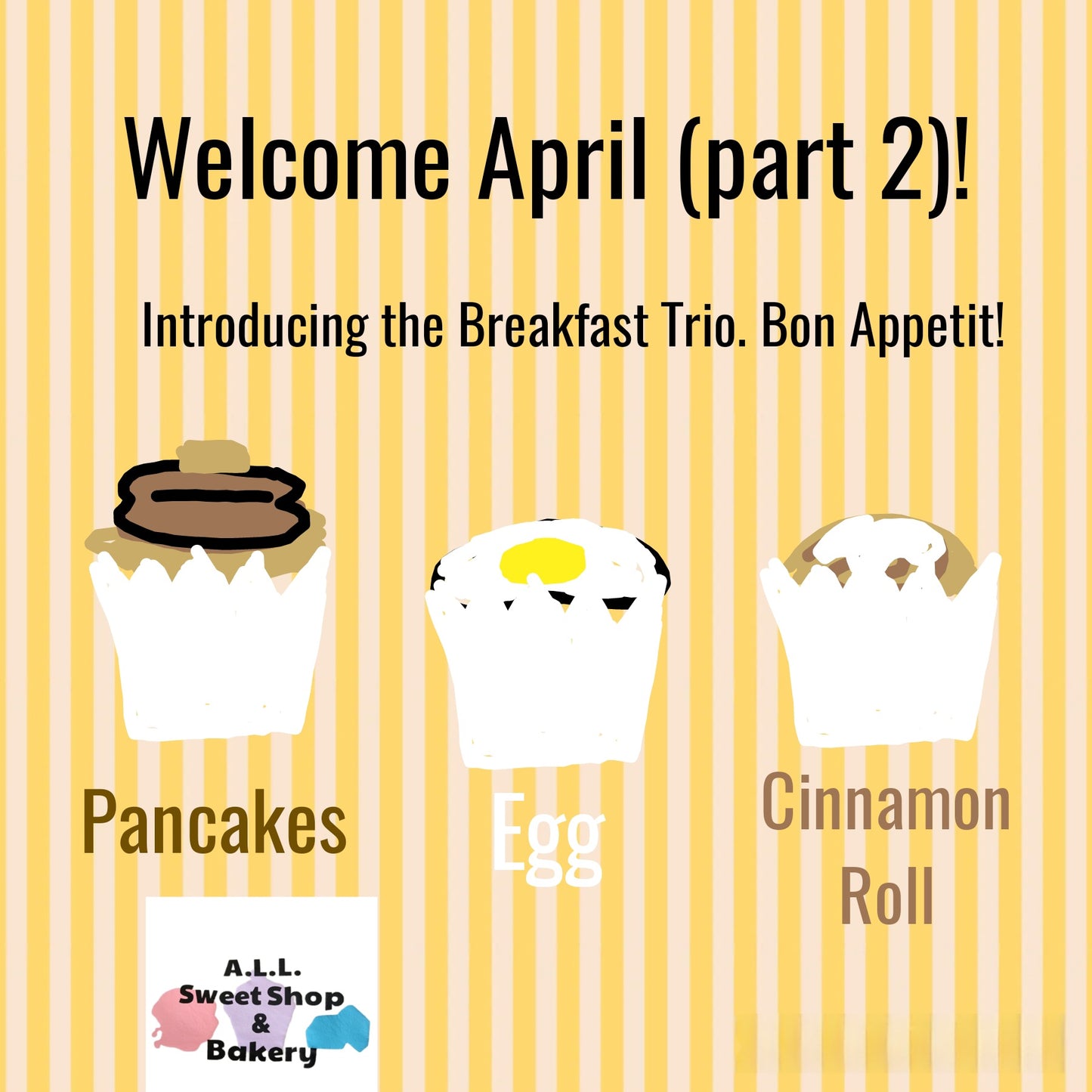 Welcome April (part 2)!

Introducing the Breakfast Trio. Bon Appetit!

Pancakes

Egg

Cinnamon Roll

A.L.L. Sweet Shop & Bakery